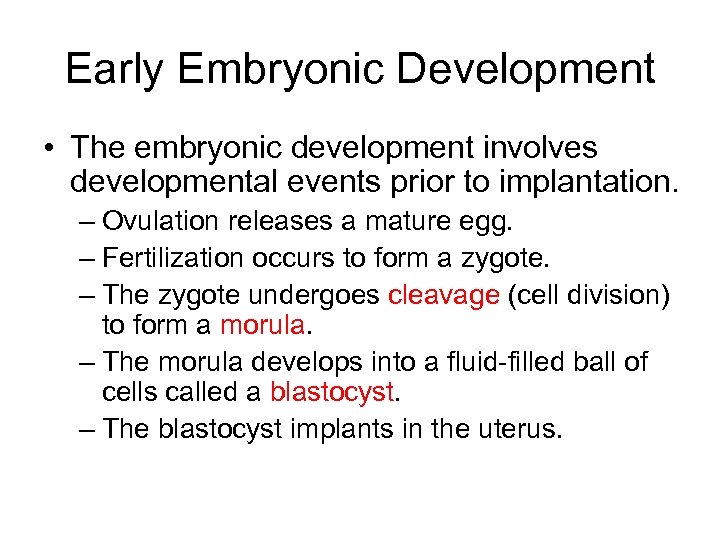 Early Embryonic Development

• The embryonic development involves developmental events prior to implantation.
– Ovulation releases a mature egg.
– Fertilization occurs to form a zygote.
– The zygote undergoes cleavage (cell division) to form a morula.
– The morula develops into a fluid-filled ball of cells called a blastocyst.
– The blastocyst implants in the uterus.